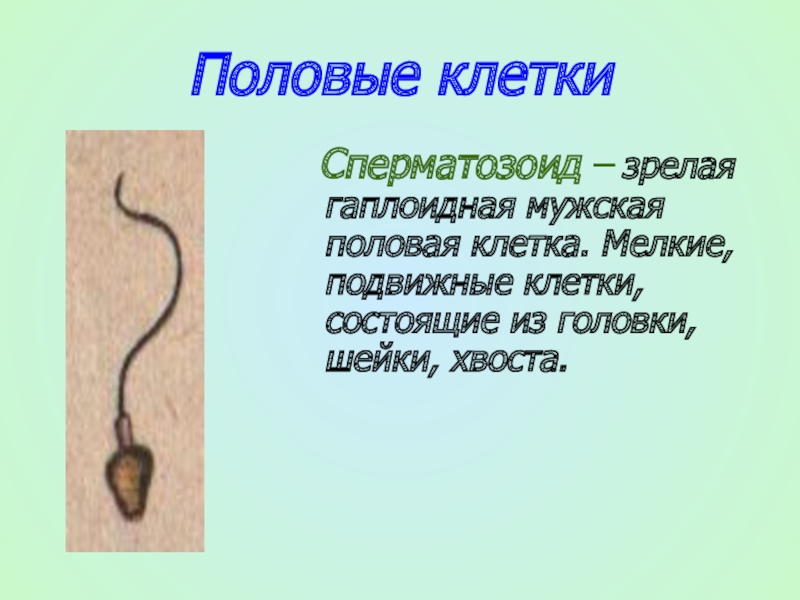 Половые клетки

Сперматозоид – зрелая гаплоидная мужская половая клетка. Мелкие, подвижные клетки, состоящие из головки, шейки, хвоста.